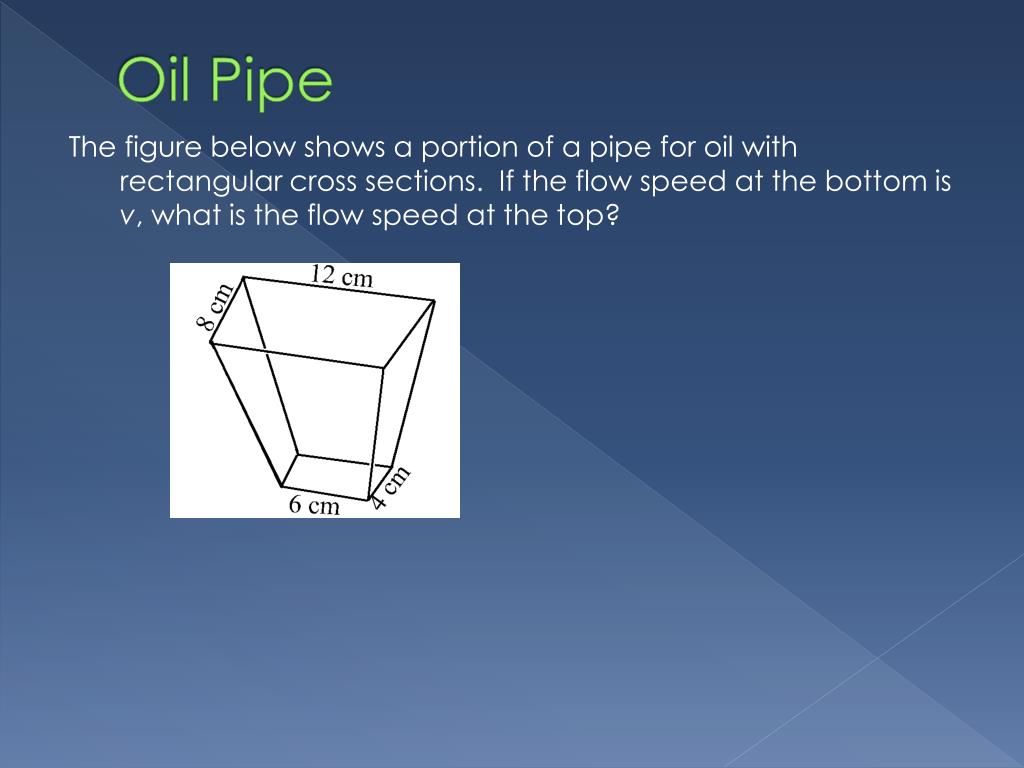 Oil Pipe

The figure below shows a portion of a pipe for oil with rectangular cross sections. If the flow speed at the bottom is $v$, what is the flow speed at the top?

12 cm
8 cm
6 cm
4 cm